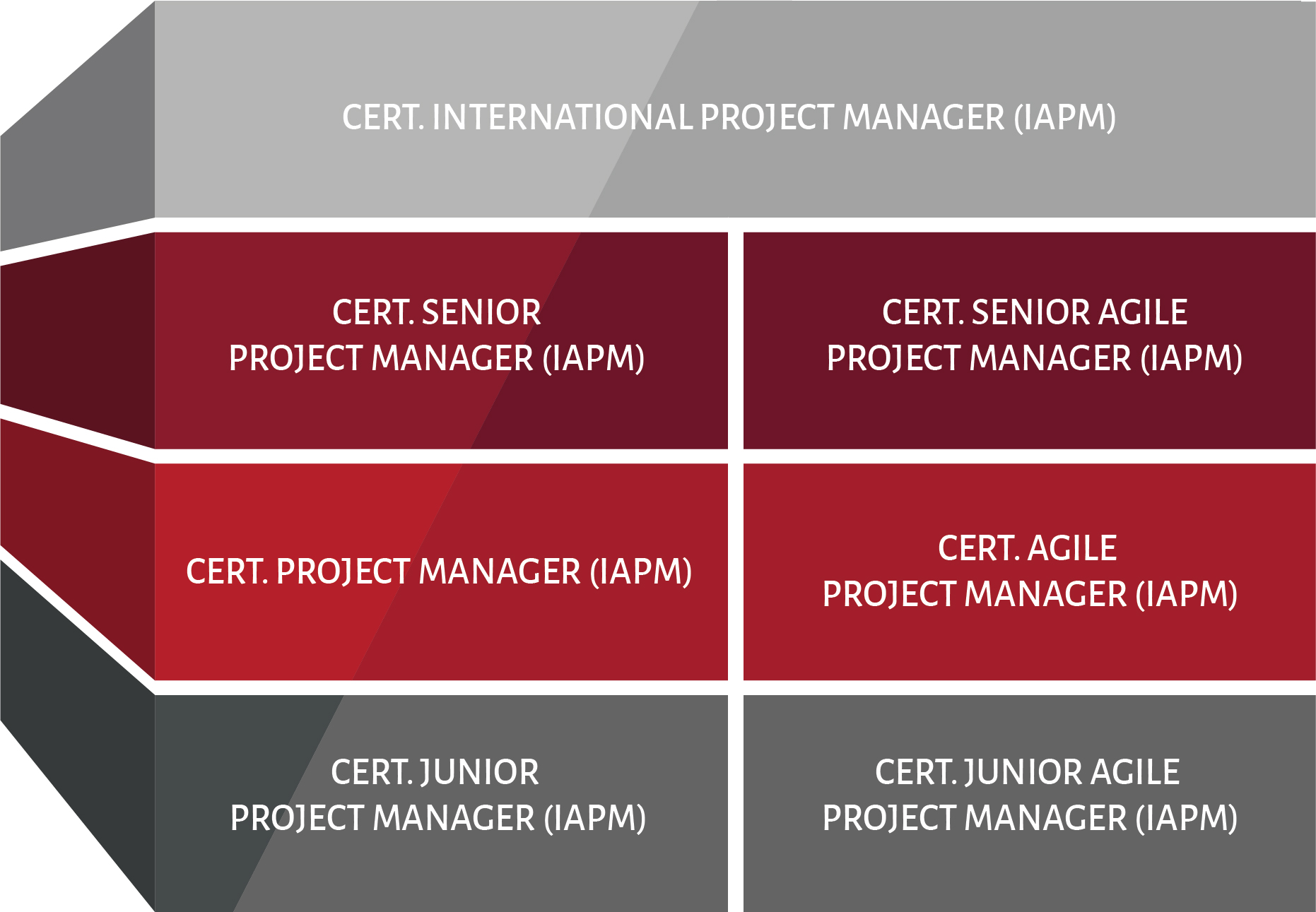 CERT. INTERNATIONAL PROJECT MANAGER (IAPM)

CERT. SENIOR PROJECT MANAGER (IAPM)

CERT. SENIOR AGILE PROJECT MANAGER (IAPM)

CERT. PROJECT MANAGER (IAPM)

CERT. AGILE PROJECT MANAGER (IAPM)

CERT. JUNIOR PROJECT MANAGER (IAPM)

CERT. JUNIOR AGILE PROJECT MANAGER (IAPM)